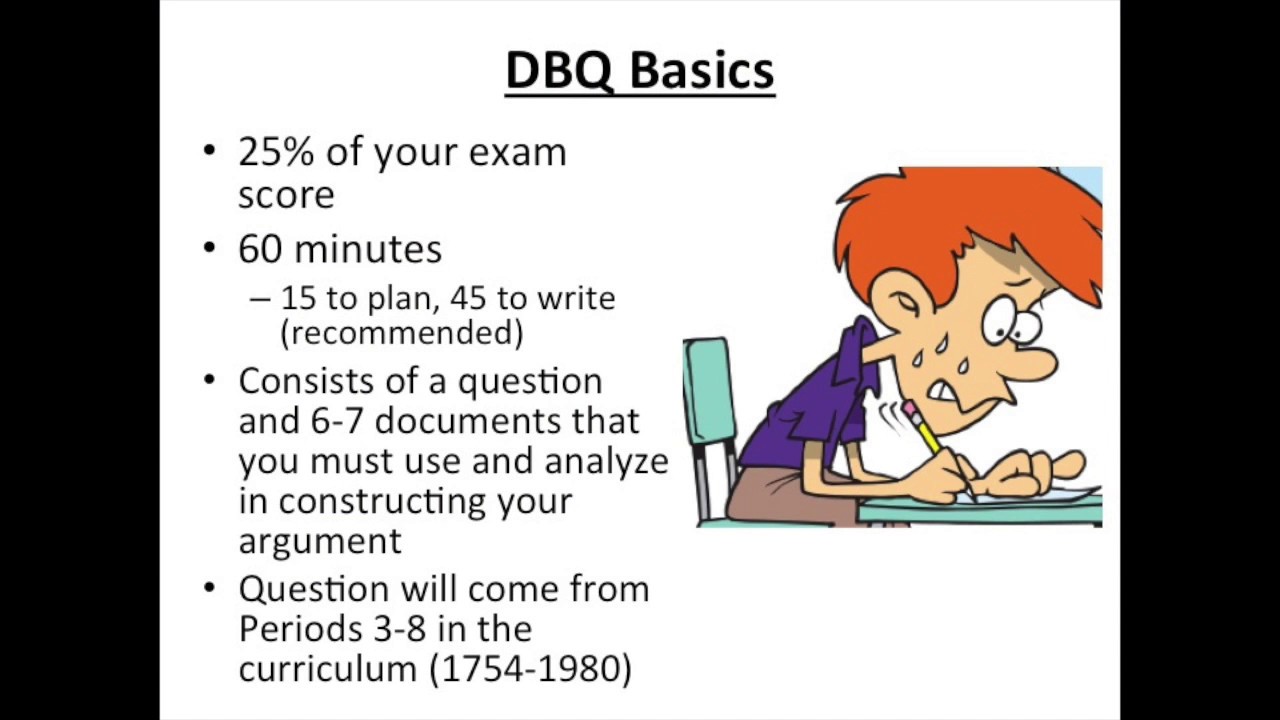 DBQ Basics

• 25% of your exam score
• 60 minutes
  – 15 to plan, 45 to write (recommended)
• Consists of a question and 6-7 documents that you must use and analyze in constructing your argument
• Question will come from Periods 3-8 in the curriculum (1754-1980)